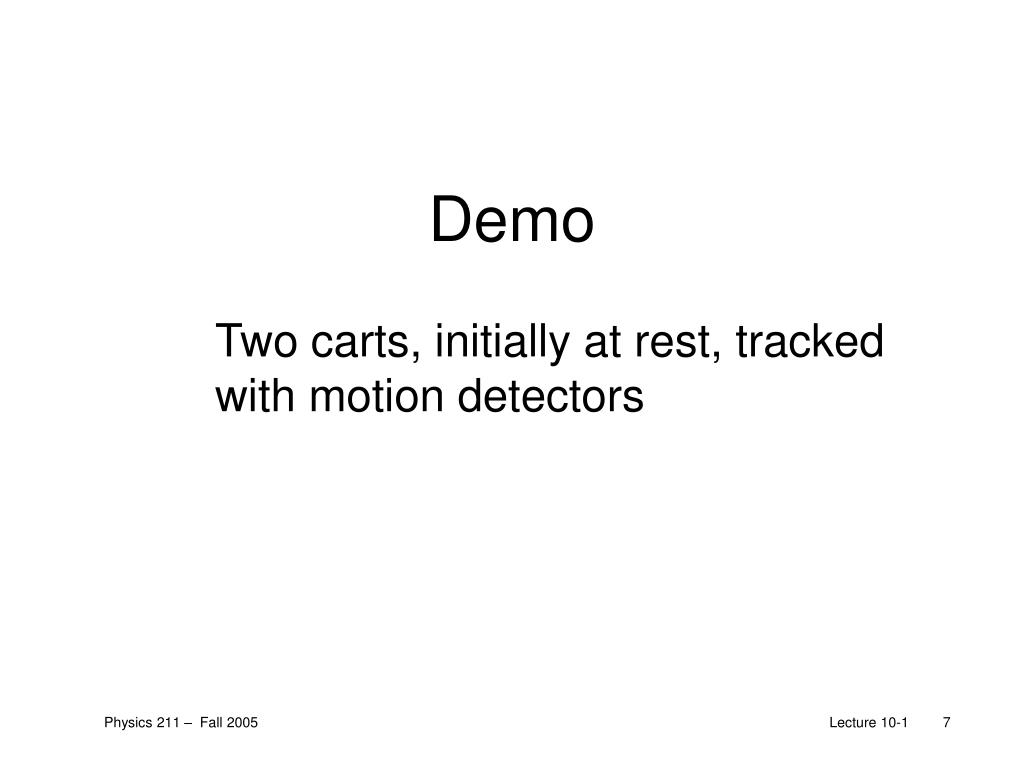 Demo

Two carts, initially at rest, tracked with motion detectors

Physics 211 – Fall 2005

Lecture 10-1

7